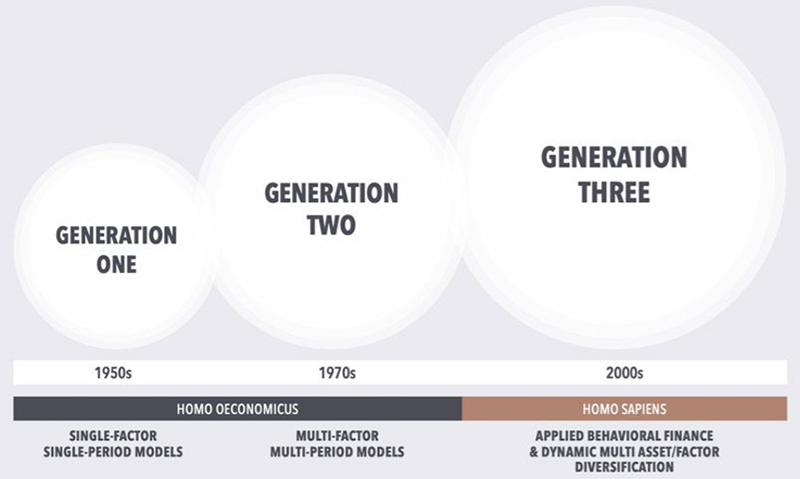 GENERATION ONE

GENERATION TWO

GENERATION THREE

1950s

1970s

2000s

HOMO OECONOMICUS

HOMO SAPIENS

SINGLE-FACTOR SINGLE-PERIOD MODELS

MULTI-FACTOR MULTI-PERIOD MODELS

APPLIED BEHAVIORAL FINANCE & DYNAMIC MULTI ASSET/FACTOR DIVERSIFICATION